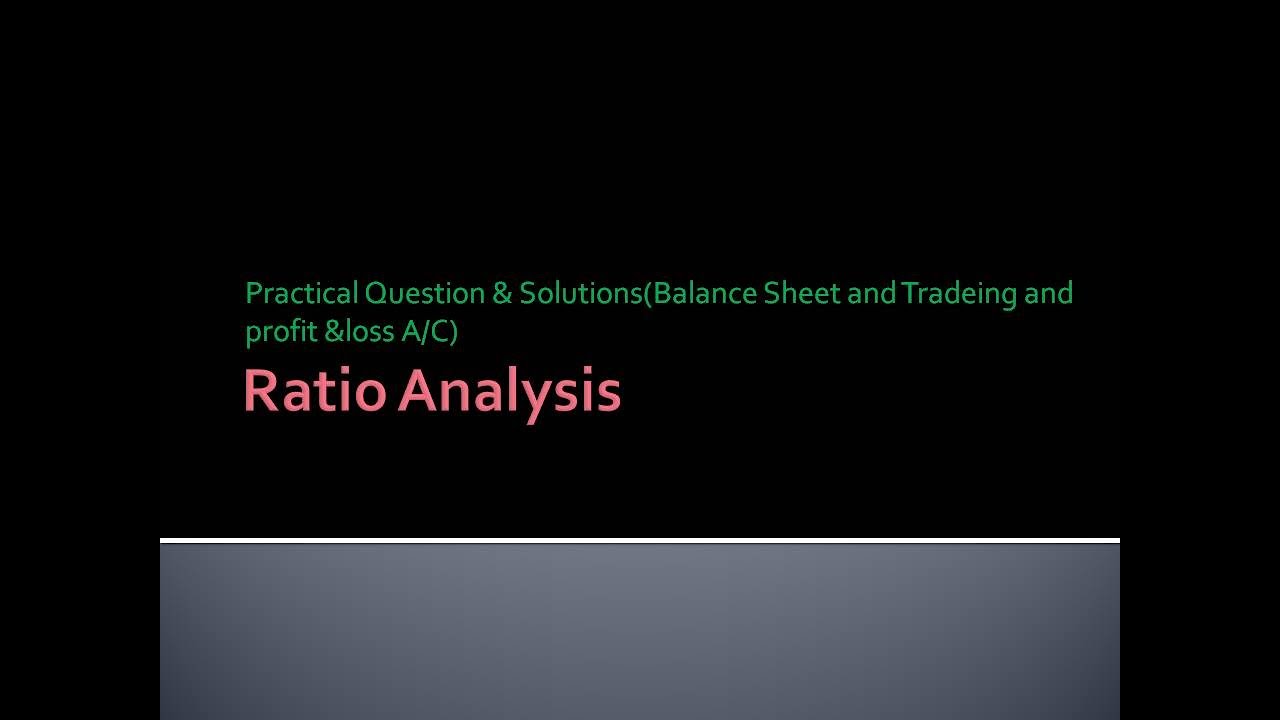 Practical Question & Solutions(Balance Sheet and Tradeing and profit &loss A/C)

Ratio Analysis